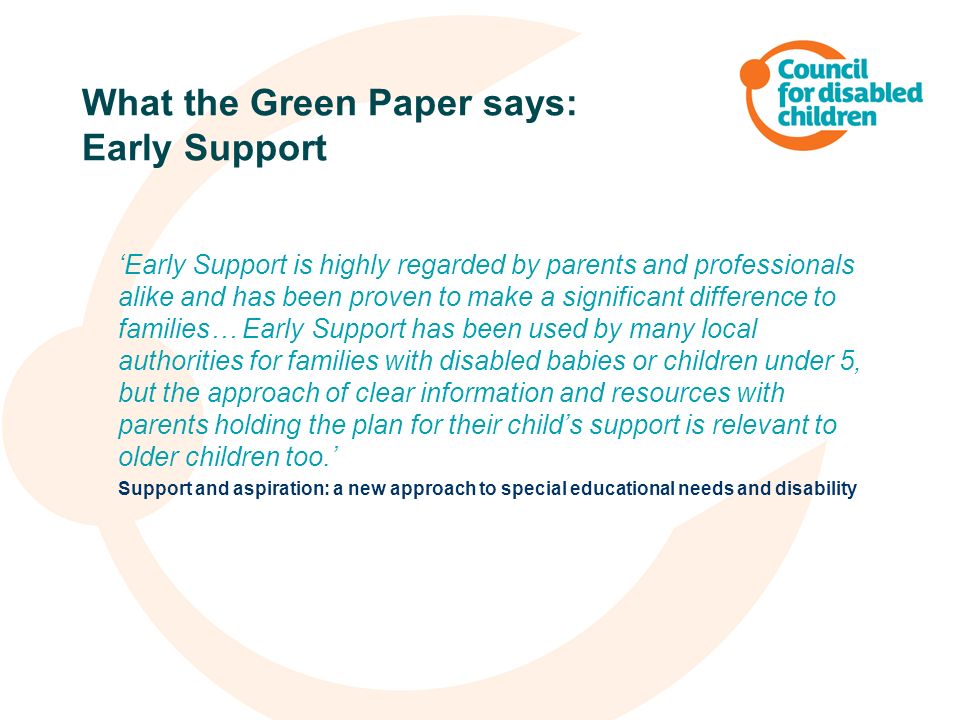 What the Green Paper says:
Early Support

Council for disabled children

‘Early Support is highly regarded by parents and professionals alike and has been proven to make a significant difference to families… Early Support has been used by many local authorities for families with disabled babies or children under 5, but the approach of clear information and resources with parents holding the plan for their child’s support is relevant to older children too.’

Support and aspiration: a new approach to special educational needs and disability